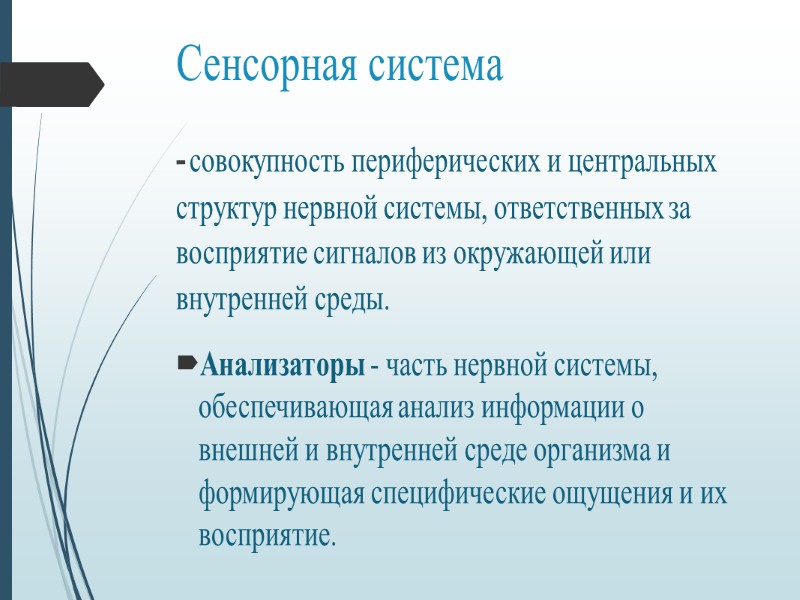 Сенсорная система

- совокупность периферических и центральных структур нервной системы, ответственных за восприятие сигналов из окружающей или внутренней среды.

Анализаторы - часть нервной системы, обеспечивающая анализ информации о внешней и внутренней среде организма и формирующая специфические ощущения и их восприятие.